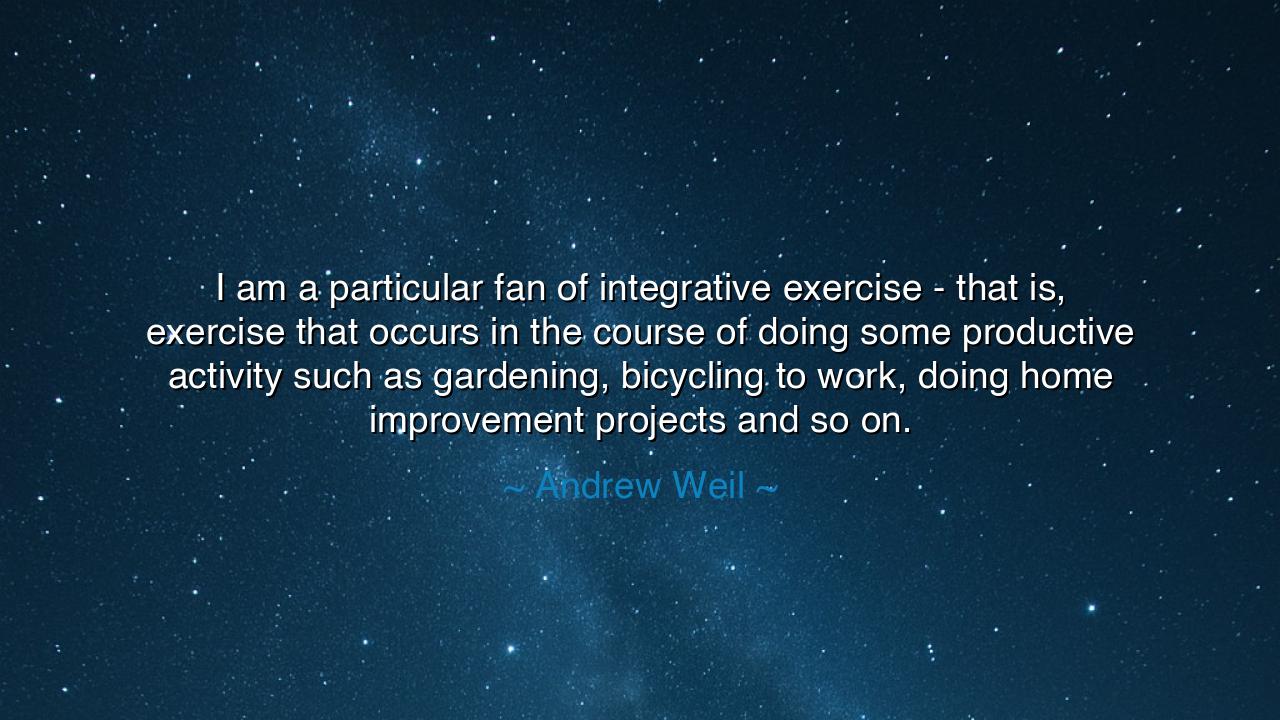 I am a particular fan of integrative exercise - that is, exercise that occurs in the course of doing some productive activity such as gardening, bicycling to work, doing home improvement projects and so on.

~ Andrew Weil ~